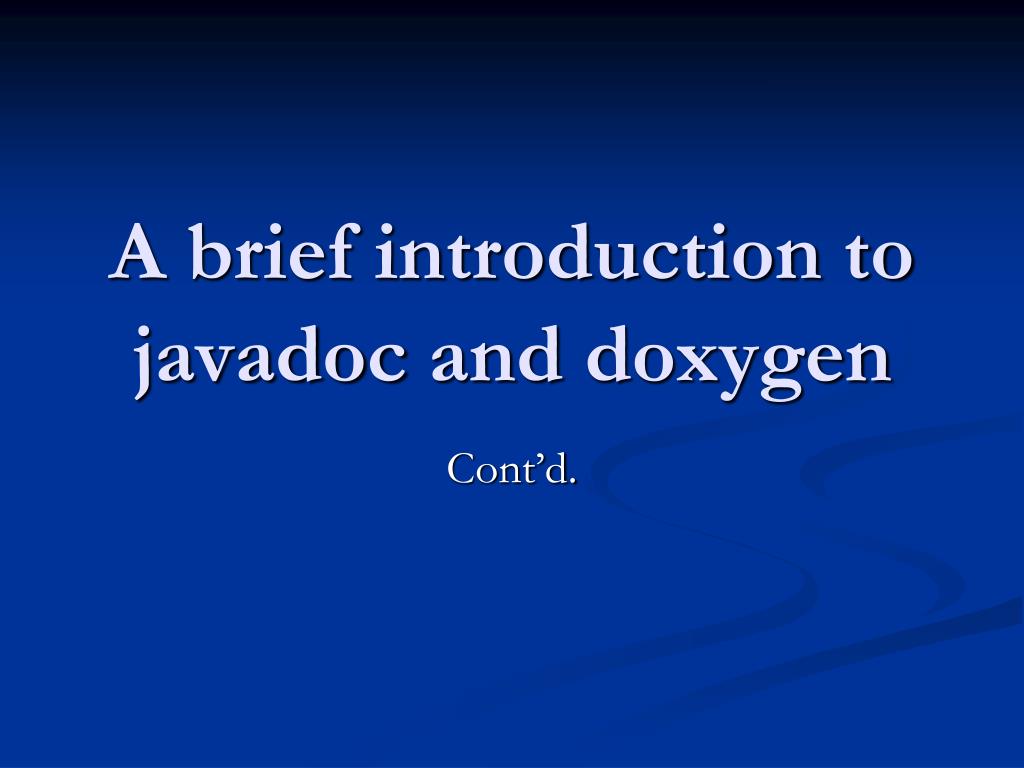 A brief introduction to javadoc and doxygen

Cont’d.